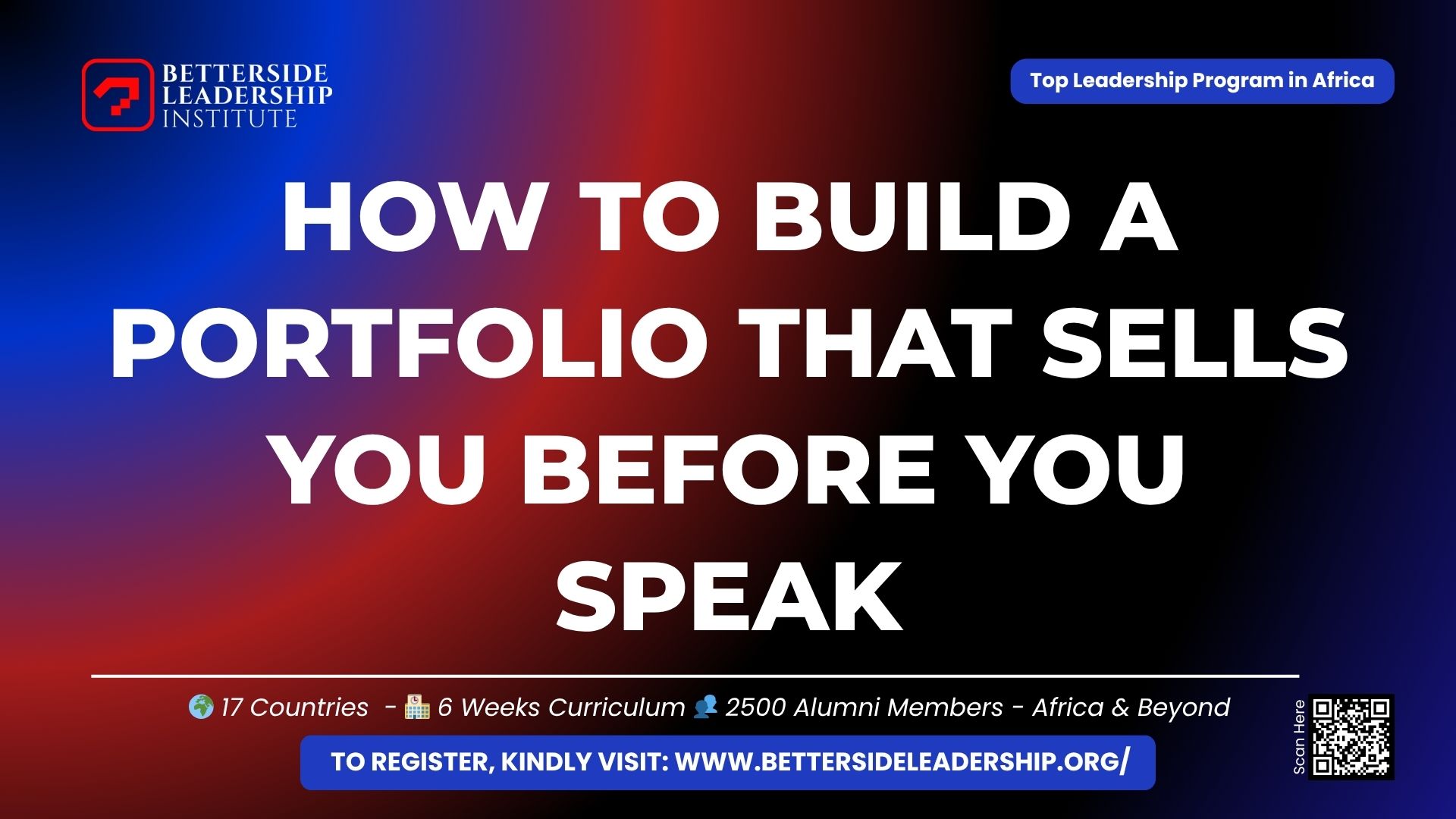 BETTERSIDE LEADERSHIP INSTITUTE

Top Leadership Program in Africa

HOW TO BUILD A PORTFOLIO THAT SELLS YOU BEFORE YOU SPEAK

🌍 17 Countries - 🏫 6 Weeks Curriculum 👥 2500 Alumni Members - Africa & Beyond

TO REGISTER, KINDLY VISIT: WWW.BETTERSIDELEADERSHIP.ORG/

Scan Here